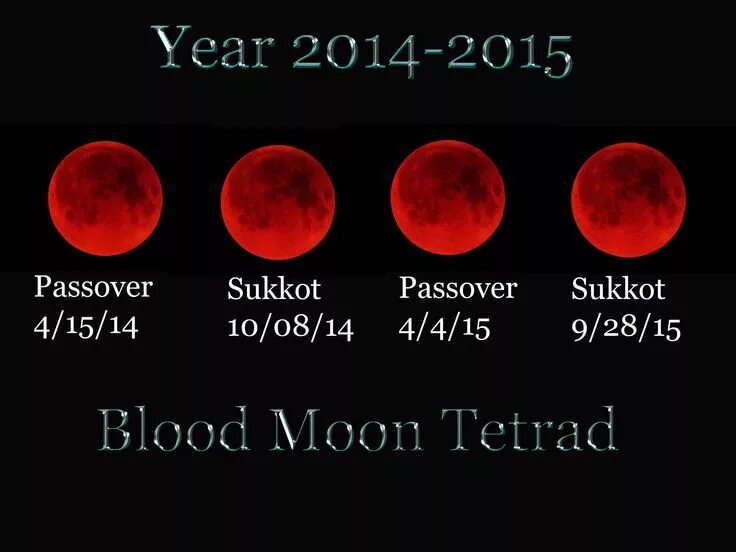 Year 2014-2015

Passover
4/15/14

Sukkot
10/08/14

Passover
4/4/15

Sukkot
9/28/15

Blood Moon Tetrad